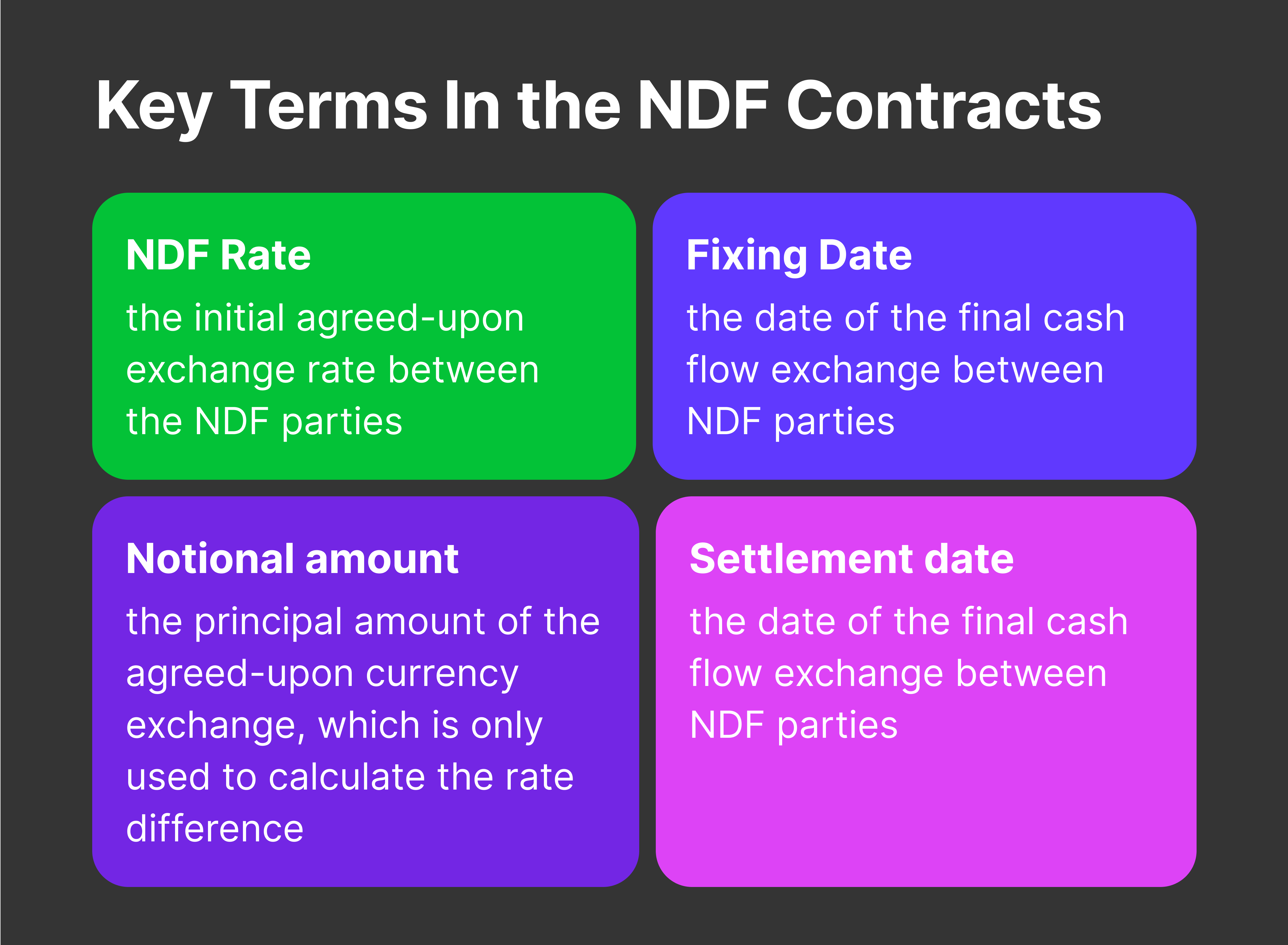 Key Terms In the NDF Contracts

NDF Rate
the initial agreed-upon exchange rate between the NDF parties

Fixing Date
the date of the final cash flow exchange between NDF parties

Notional amount
the principal amount of the agreed-upon currency exchange, which is only used to calculate the rate difference

Settlement date
the date of the final cash flow exchange between NDF parties